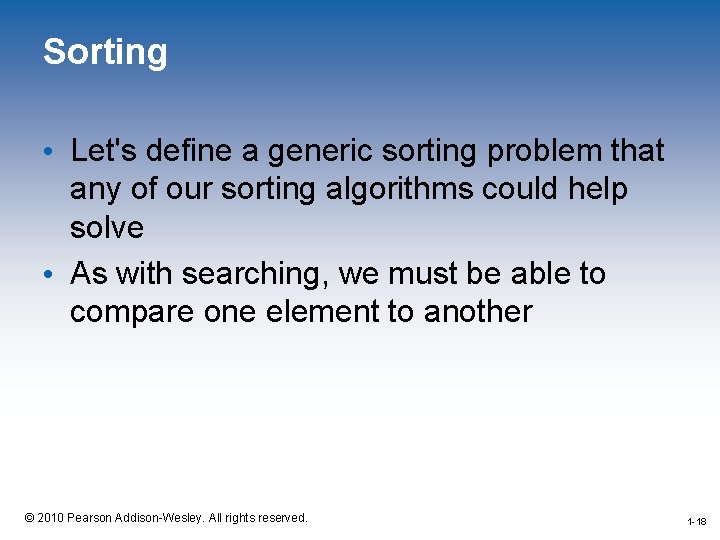 Sorting

• Let's define a generic sorting problem that any of our sorting algorithms could help solve

• As with searching, we must be able to compare one element to another

© 2010 Pearson Addison-Wesley. All rights reserved.

1-18